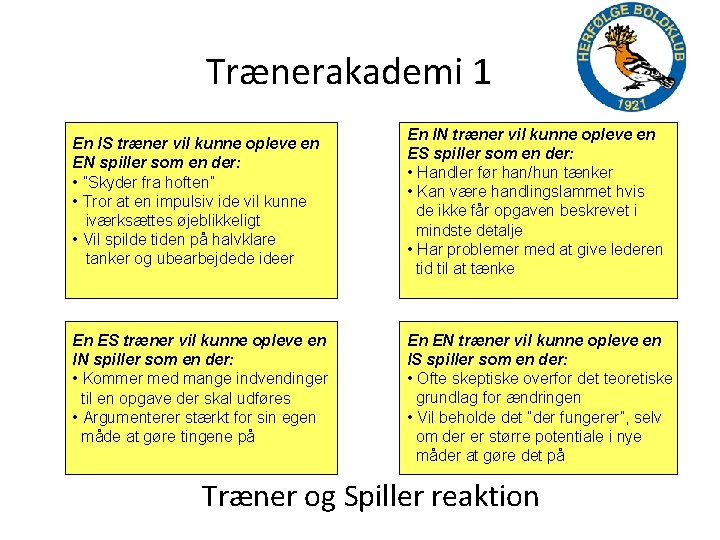 Trænerakademi 1

HERFØLGE BOLDKLUB
1921

En IS træner vil kunne opleve en EN spiller som en der:
• "Skyder fra hoften"
• Tror at en impulsiv ide vil kunne iværksættes øjeblikkeligt
• Vil spilde tiden på halvklare tanker og ubearbejdede ideer

En IN træner vil kunne opleve en ES spiller som en der:
• Handler før han/hun tænker
• Kan være handlingslammet hvis de ikke får opgaven beskrevet i mindste detalje
• Har problemer med at give lederen tid til at tænke

En ES træner vil kunne opleve en IN spiller som en der:
• Kommer med mange indvendinger til en opgave der skal udføres
• Argumenterer stærkt for sin egen måde at gøre tingene på

En EN træner vil kunne opleve en IS spiller som en der:
• Ofte skeptiske overfor det teoretiske grundlag for ændringen
• Vil beholde det "der fungerer", selv om der er større potentiale i nye måder at gøre det på

Træner og Spiller reaktion